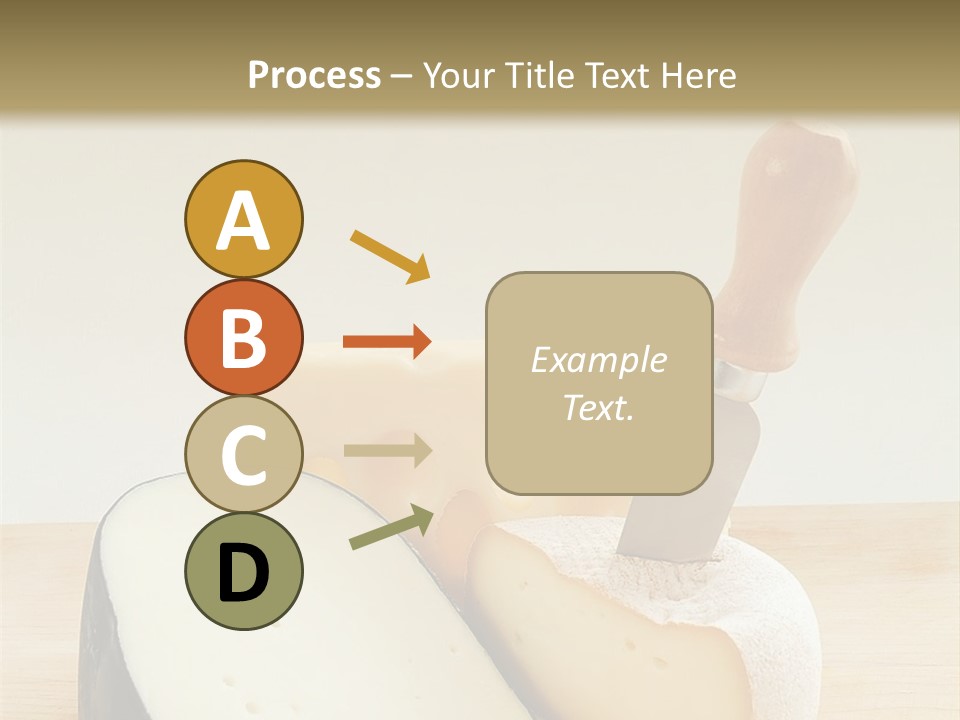 Process – Your Title Text Here

A

B

C

D

Example Text.